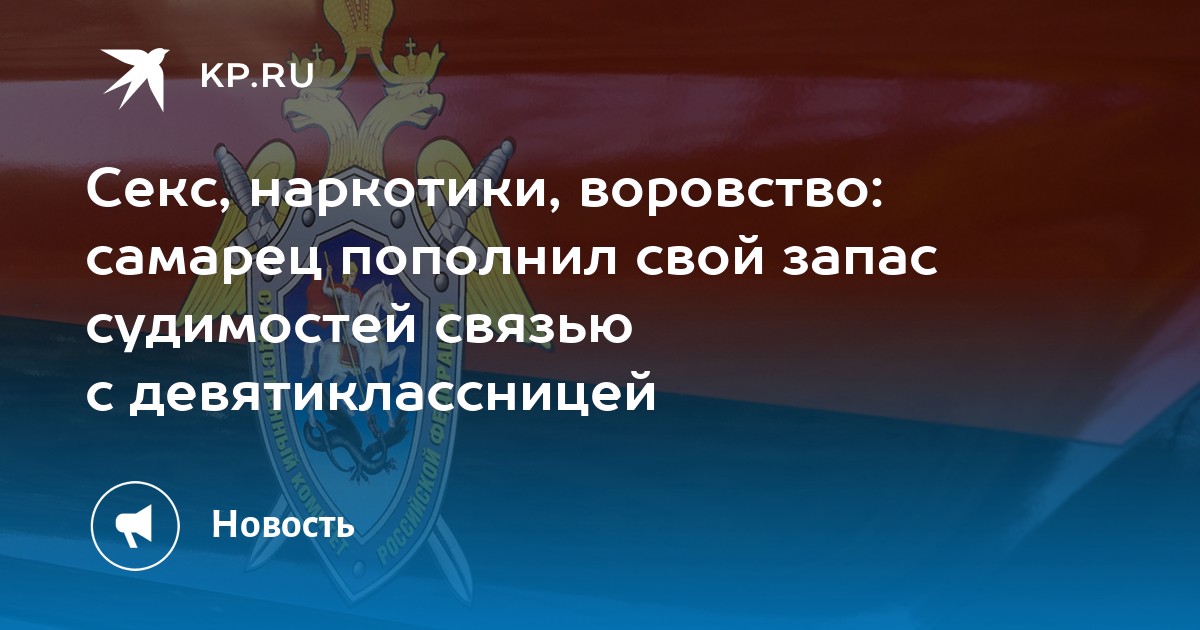 KP.RU

Секс, наркотики, воровство: самарец пополнил свой запас судимостей связью с девятиклассницей

Новость